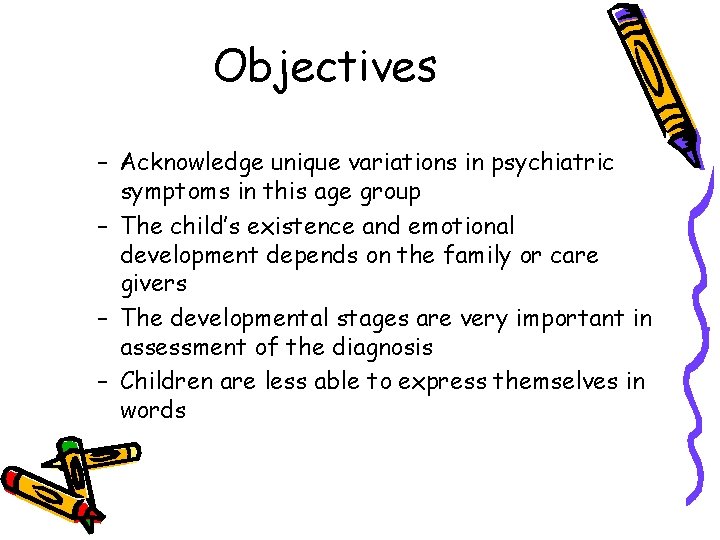 Objectives

– Acknowledge unique variations in psychiatric symptoms in this age group
– The child's existence and emotional development depends on the family or care givers
– The developmental stages are very important in assessment of the diagnosis
– Children are less able to express themselves in words